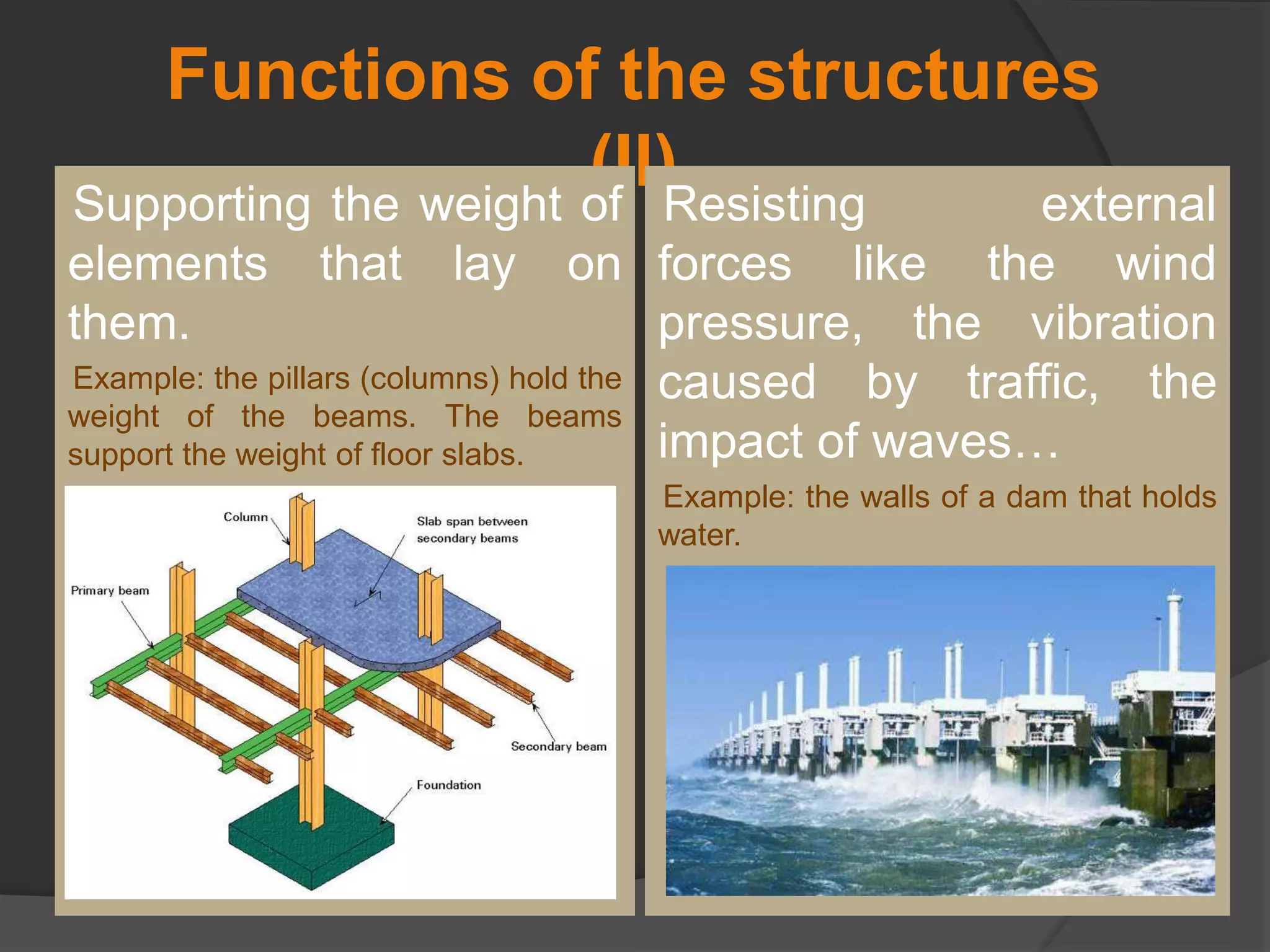 Functions of the structures (II)

Supporting the weight of elements that lay on them.

Example: the pillars (columns) hold the weight of the beams. The beams support the weight of floor slabs.

Column

Slab span between secondary beams

Primary beam

Secondary beam

Foundation

Resisting external forces like the wind pressure, the vibration caused by traffic, the impact of waves…

Example: the walls of a dam that holds water.